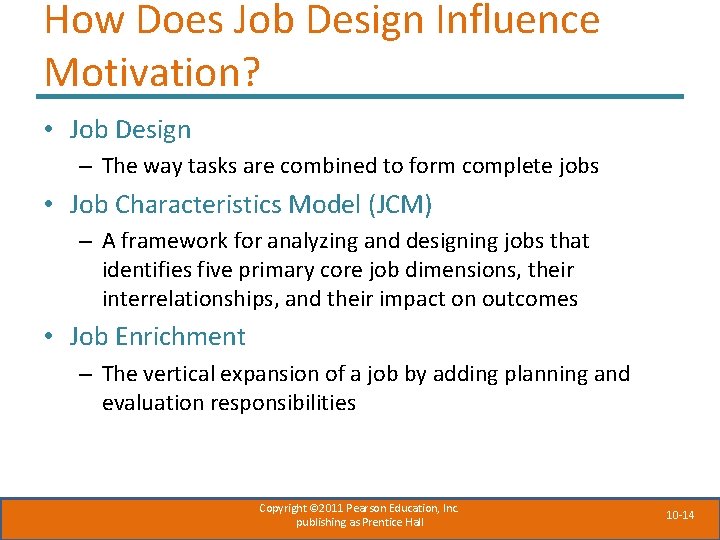 How Does Job Design Influence Motivation?

• Job Design
– The way tasks are combined to form complete jobs
• Job Characteristics Model (JCM)
– A framework for analyzing and designing jobs that identifies five primary core job dimensions, their interrelationships, and their impact on outcomes
• Job Enrichment
– The vertical expansion of a job by adding planning and evaluation responsibilities

Copyright ©2011 Pearson Education, Inc. publishing as Prentice Hall

10-14